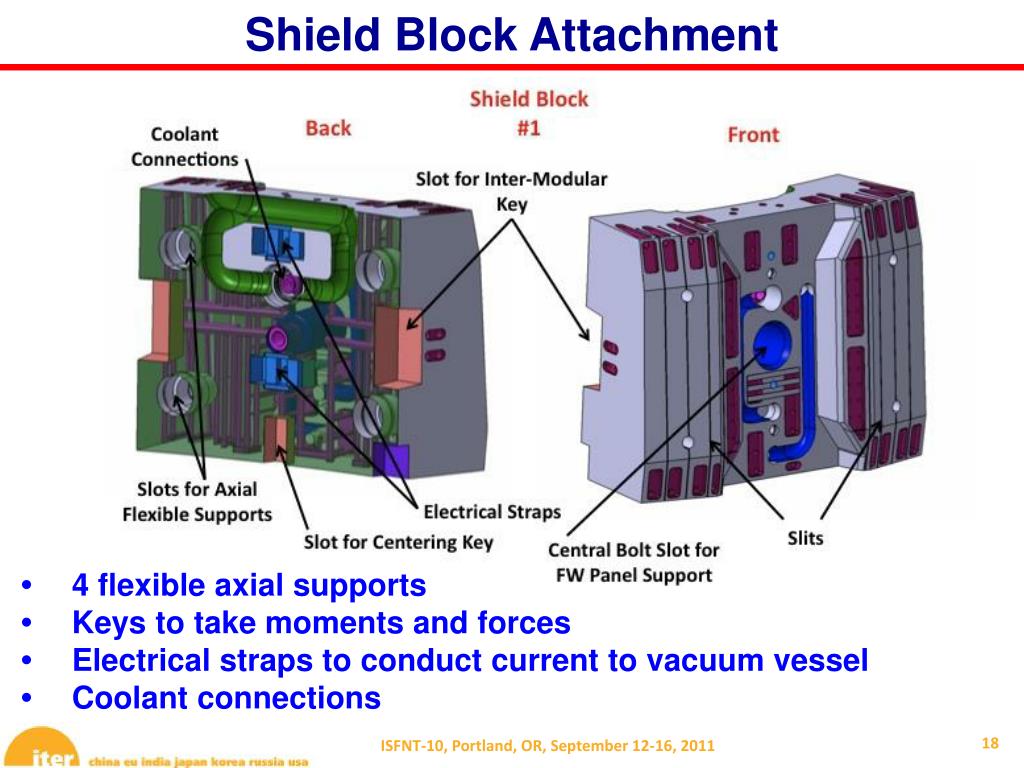 Shield Block Attachment

Shield Block #1

Back

Front

Coolant Connections

Slot for Inter-Modular Key

Slots for Axial Flexible Supports

Electrical Straps

Slot for Centering Key

Central Bolt Slot for FW Panel Support

Slits

• 4 flexible axial supports
• Keys to take moments and forces
• Electrical straps to conduct current to vacuum vessel
• Coolant connections

iter china eu india japan korea russia usa

ISFNT-10, Portland, OR, September 12-16, 2011

18